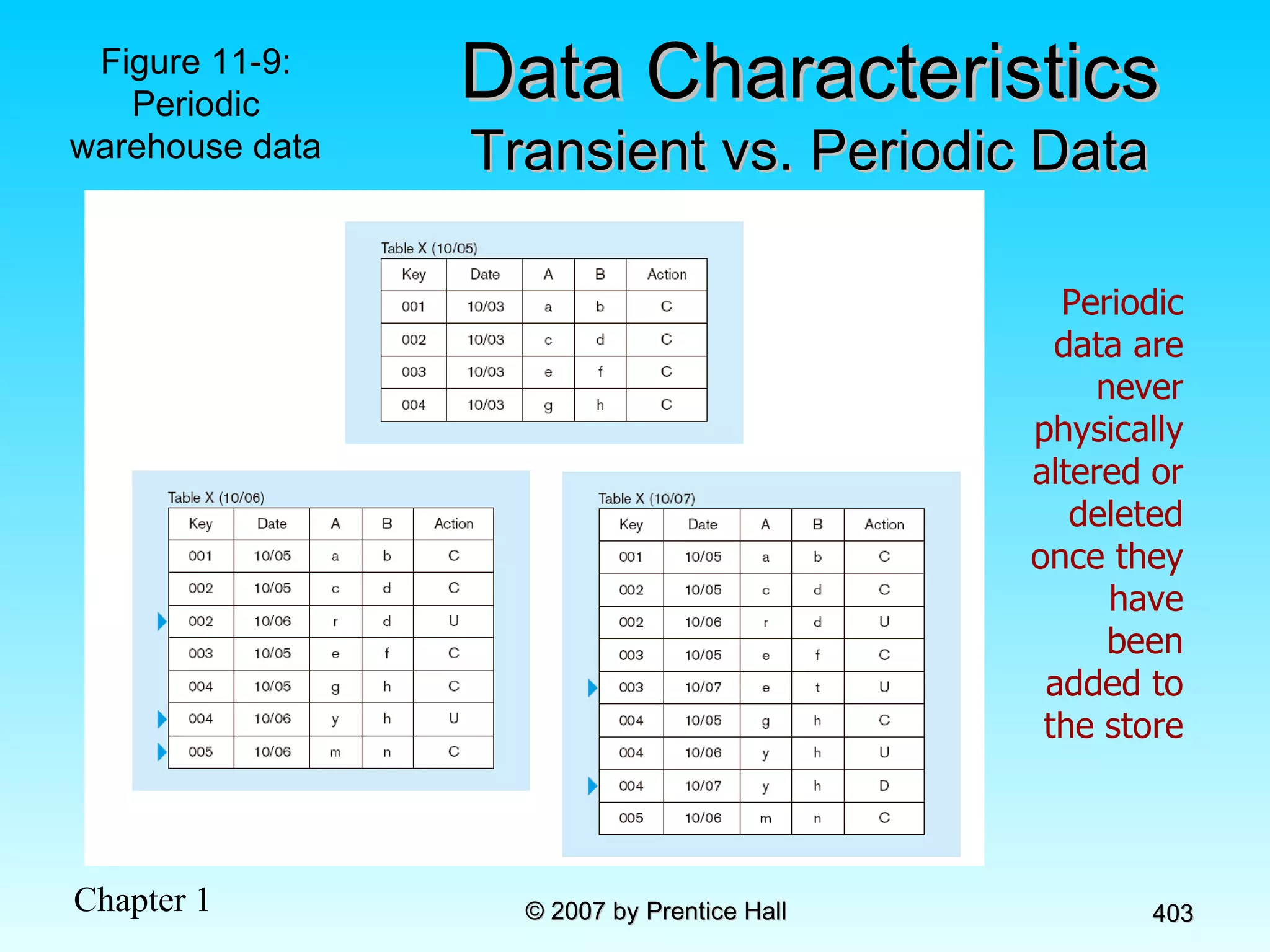 Figure 11-9: Periodic warehouse data

Data Characteristics
Transient vs. Periodic Data

Table X (10/05)

| Key | Date | A | B | Action |
|---|---|---|---|---|
| 001 | 10/03 | a | b | C |
| 002 | 10/03 | c | d | C |
| 003 | 10/03 | e | f | C |
| 004 | 10/03 | g | h | C |

Table X (10/06)

| Key | Date | A | B | Action |
|---|---|---|---|---|
| 001 | 10/05 | a | b | C |
| 002 | 10/05 | c | d | C |
| 002 | 10/06 | r | d | U |
| 003 | 10/05 | e | f | C |
| 004 | 10/05 | g | h | C |
| 004 | 10/06 | y | h | U |
| 005 | 10/06 | m | n | C |

Table X (10/07)

| Key | Date | A | B | Action |
|---|---|---|---|---|
| 001 | 10/05 | a | b | C |
| 002 | 10/05 | c | d | C |
| 002 | 10/06 | r | d | U |
| 003 | 10/05 | e | f | C |
| 003 | 10/07 | e | t | U |
| 004 | 10/05 | g | h | C |
| 004 | 10/06 | y | h | U |
| 004 | 10/07 | y | h | D |
| 005 | 10/06 | m | n | C |

Periodic data are never physically altered or deleted once they have been added to the store

Chapter 1

© 2007 by Prentice Hall

403